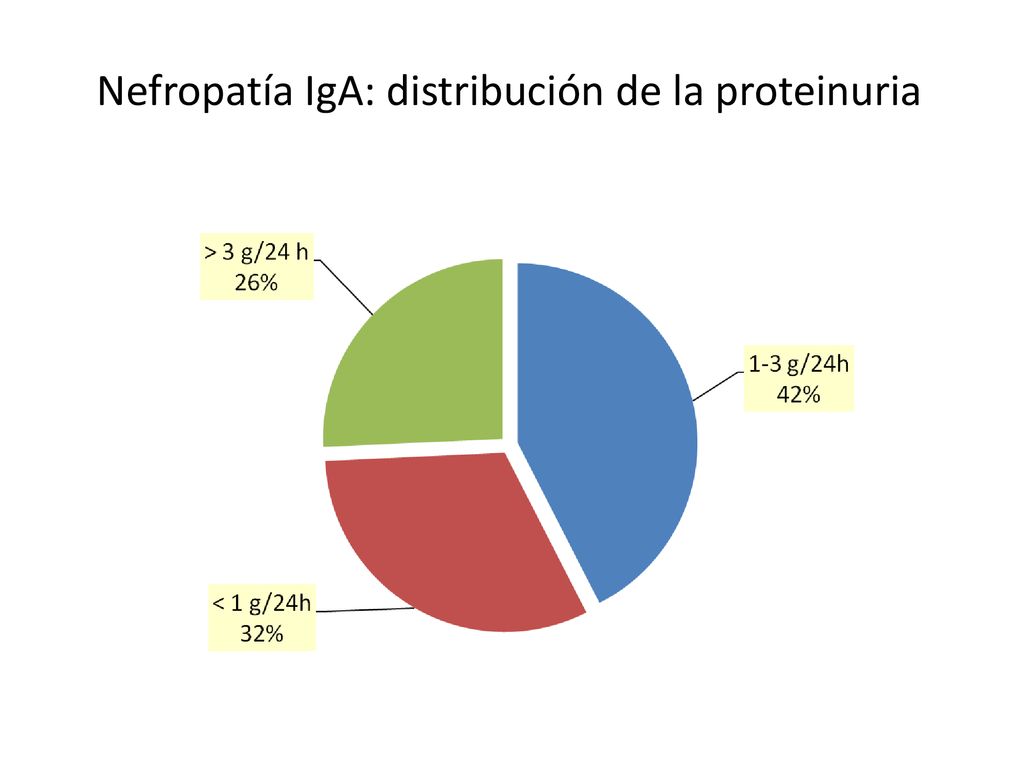 Nefropatía IgA: distribución de la proteinuria

> 3 g/24 h
26%

1-3 g/24h
42%

< 1 g/24h
32%